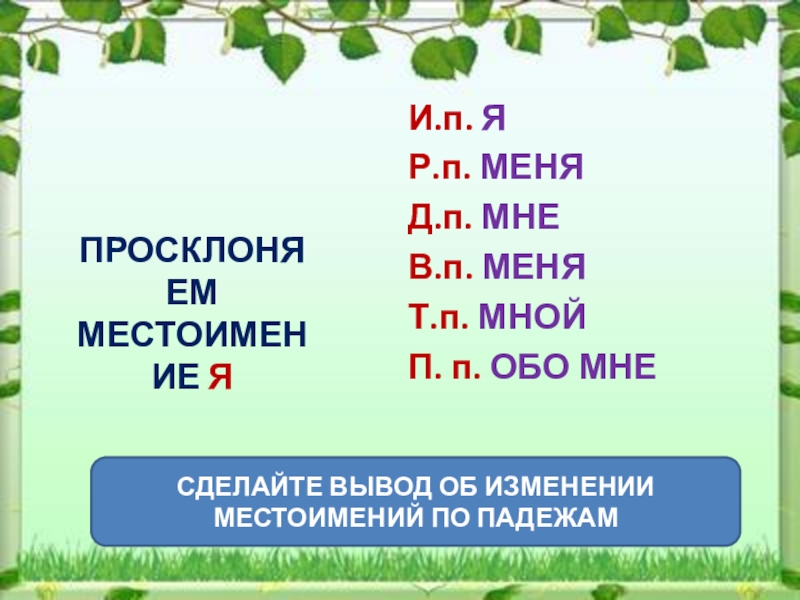 ПРОСКЛОНЯЕМ МЕСТОИМЕНИЕ Я

И.п. Я
Р.п. МЕНЯ
Д.п. МНЕ
В.п. МЕНЯ
Т.п. МНОЙ
П. п. ОБО МНЕ

СДЕЛАЙТЕ ВЫВОД ОБ ИЗМЕНЕНИИ МЕСТОИМЕНИЙ ПО ПАДЕЖАМ